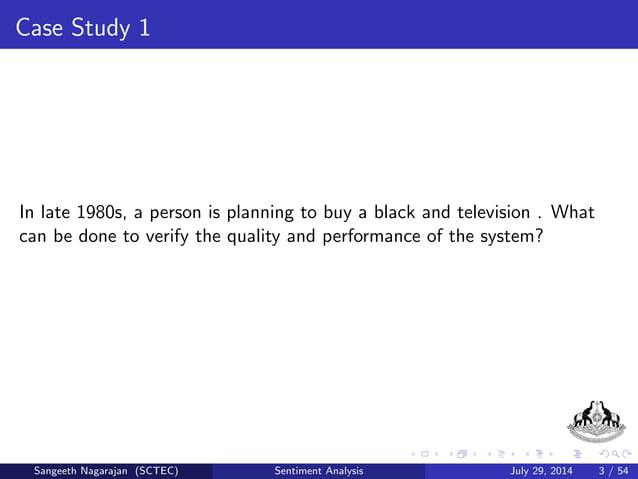 Case Study 1

In late 1980s, a person is planning to buy a black and television . What can be done to verify the quality and performance of the system?

Sangeeth Nagarajan (SCTEC) Sentiment Analysis July 29, 2014 3 / 54